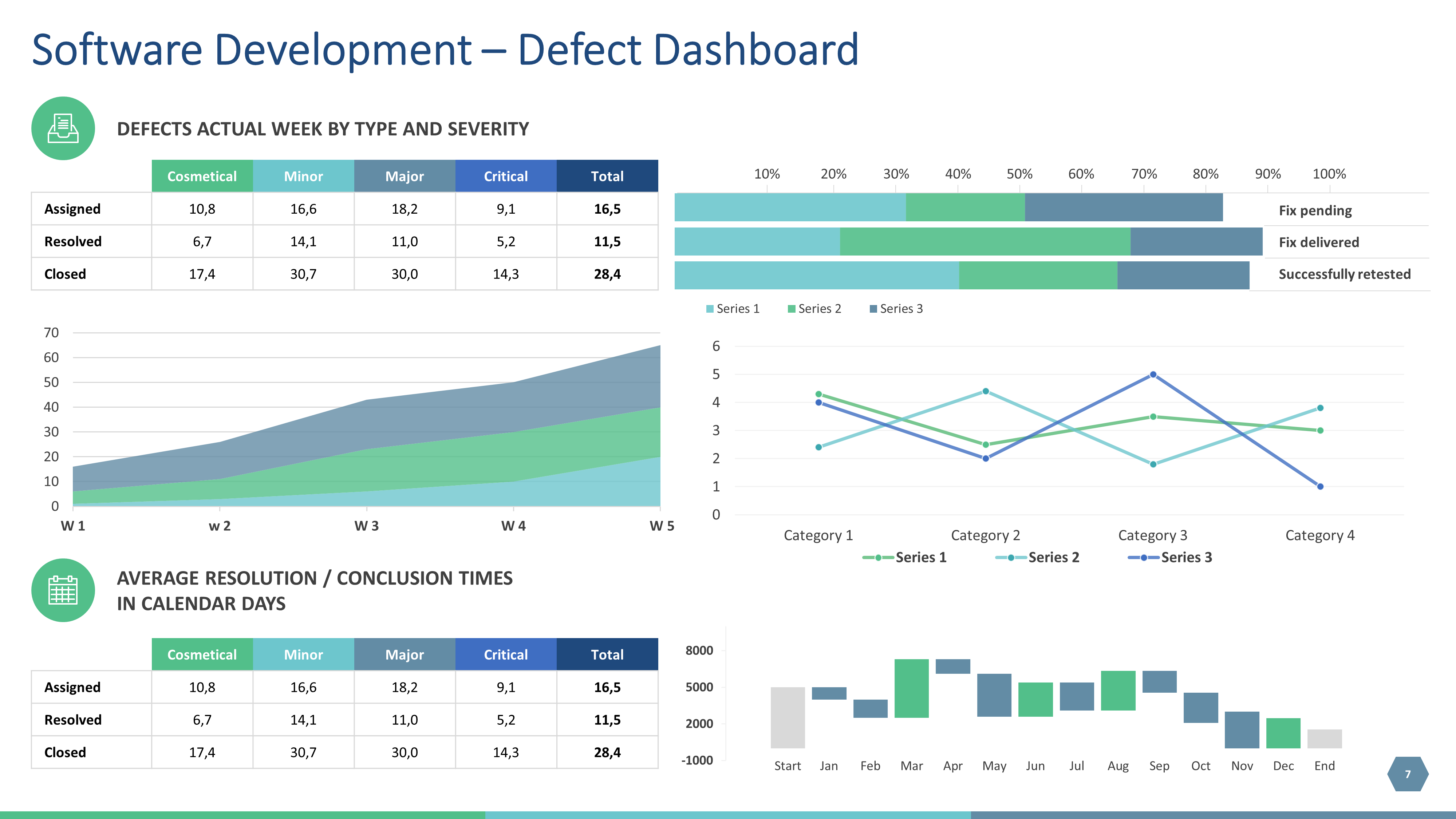 Software Development – Defect Dashboard

DEFECTS ACTUAL WEEK BY TYPE AND SEVERITY

| | Cosmetical | Minor | Major | Critical | Total |
|---|---|---|---|---|---|
| Assigned | 10,8 | 16,6 | 18,2 | 9,1 | 16,5 |
| Resolved | 6,7 | 14,1 | 11,0 | 5,2 | 11,5 |
| Closed | 17,4 | 30,7 | 30,0 | 14,3 | 28,4 |

10% 20% 30% 40% 50% 60% 70% 80% 90% 100%

Fix pending
Fix delivered
Successfully retested

Series 1 Series 2 Series 3

70
60
50
40
30
20
10
0
W 1 w 2 W 3 W 4 W 5

6
5
4
3
2
1
0
Category 1 Category 2 Category 3 Category 4
Series 1 Series 2 Series 3

AVERAGE RESOLUTION / CONCLUSION TIMES IN CALENDAR DAYS

| | Cosmetical | Minor | Major | Critical | Total |
|---|---|---|---|---|---|
| Assigned | 10,8 | 16,6 | 18,2 | 9,1 | 16,5 |
| Resolved | 6,7 | 14,1 | 11,0 | 5,2 | 11,5 |
| Closed | 17,4 | 30,7 | 30,0 | 14,3 | 28,4 |

8000
5000
2000
-1000
Start Jan Feb Mar Apr May Jun Jul Aug Sep Oct Nov Dec End

7